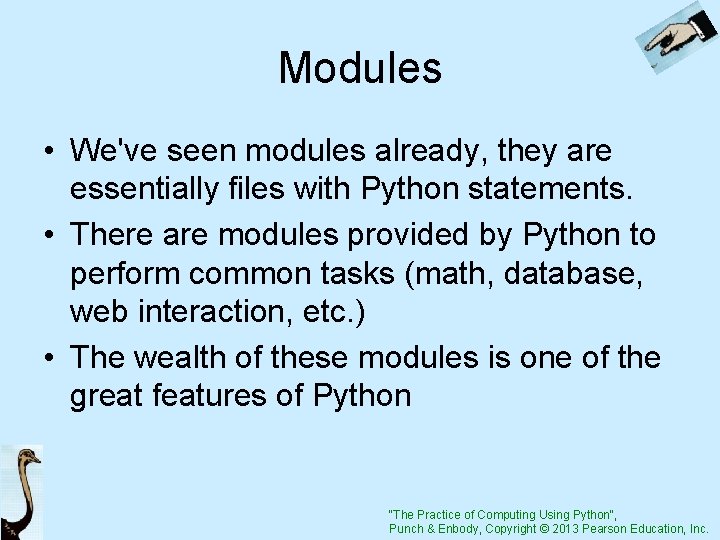 Modules

• We've seen modules already, they are essentially files with Python statements.

• There are modules provided by Python to perform common tasks (math, database, web interaction, etc.)

• The wealth of these modules is one of the great features of Python

"The Practice of Computing Using Python",
Punch & Enbody, Copyright © 2013 Pearson Education, Inc.